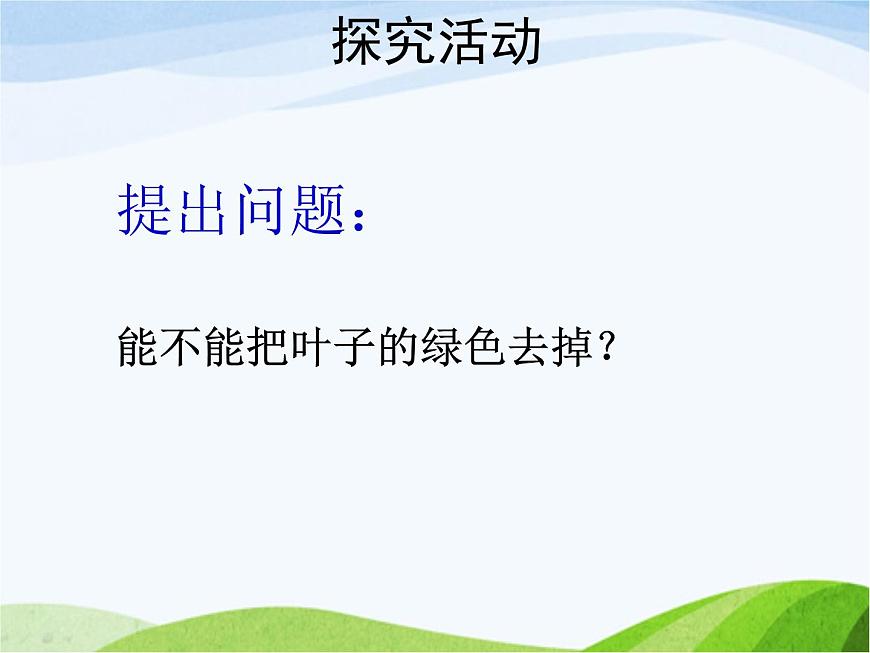 探究活动

提出问题：

能不能把叶子的绿色去掉？